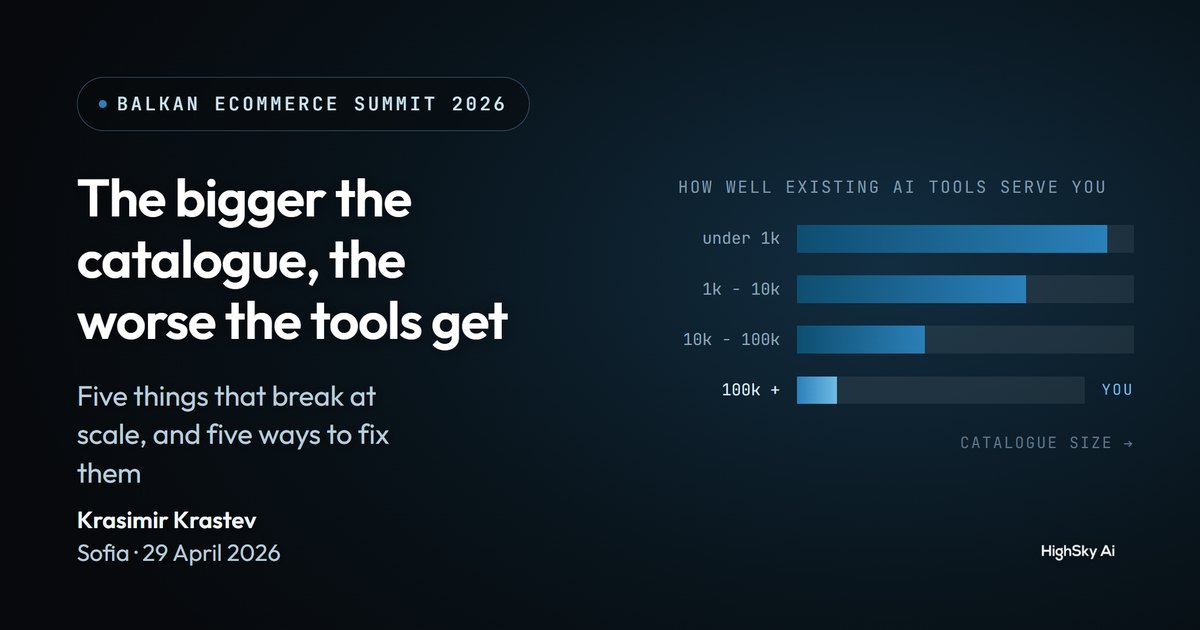 BALKAN ECOMMERCE SUMMIT 2026

The bigger the catalogue, the worse the tools get

Five things that break at scale, and five ways to fix them

Krasimir Krastev
Sofia · 29 April 2026

HOW WELL EXISTING AI TOOLS SERVE YOU

under 1k
1k - 10k
10k - 100k
100k +
YOU

CATALOGUE SIZE →

HighSky Ai